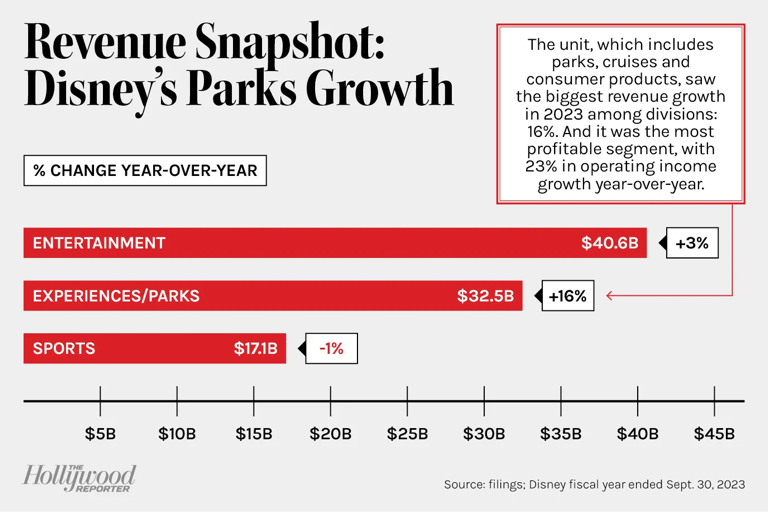 Revenue Snapshot: Disney's Parks Growth

The unit, which includes parks, cruises and consumer products, saw the biggest revenue growth in 2023 among divisions: 16%. And it was the most profitable segment, with 23% in operating income growth year-over-year.

% CHANGE YEAR-OVER-YEAR

ENTERTAINMENT $40.6B +3%

EXPERIENCES/PARKS $32.5B +16%

SPORTS $17.1B -1%

$5B $10B $15B $20B $25B $30B $35B $40B $45B

THE Hollywood REPORTER

Source: filings; Disney fiscal year ended Sept. 30, 2023